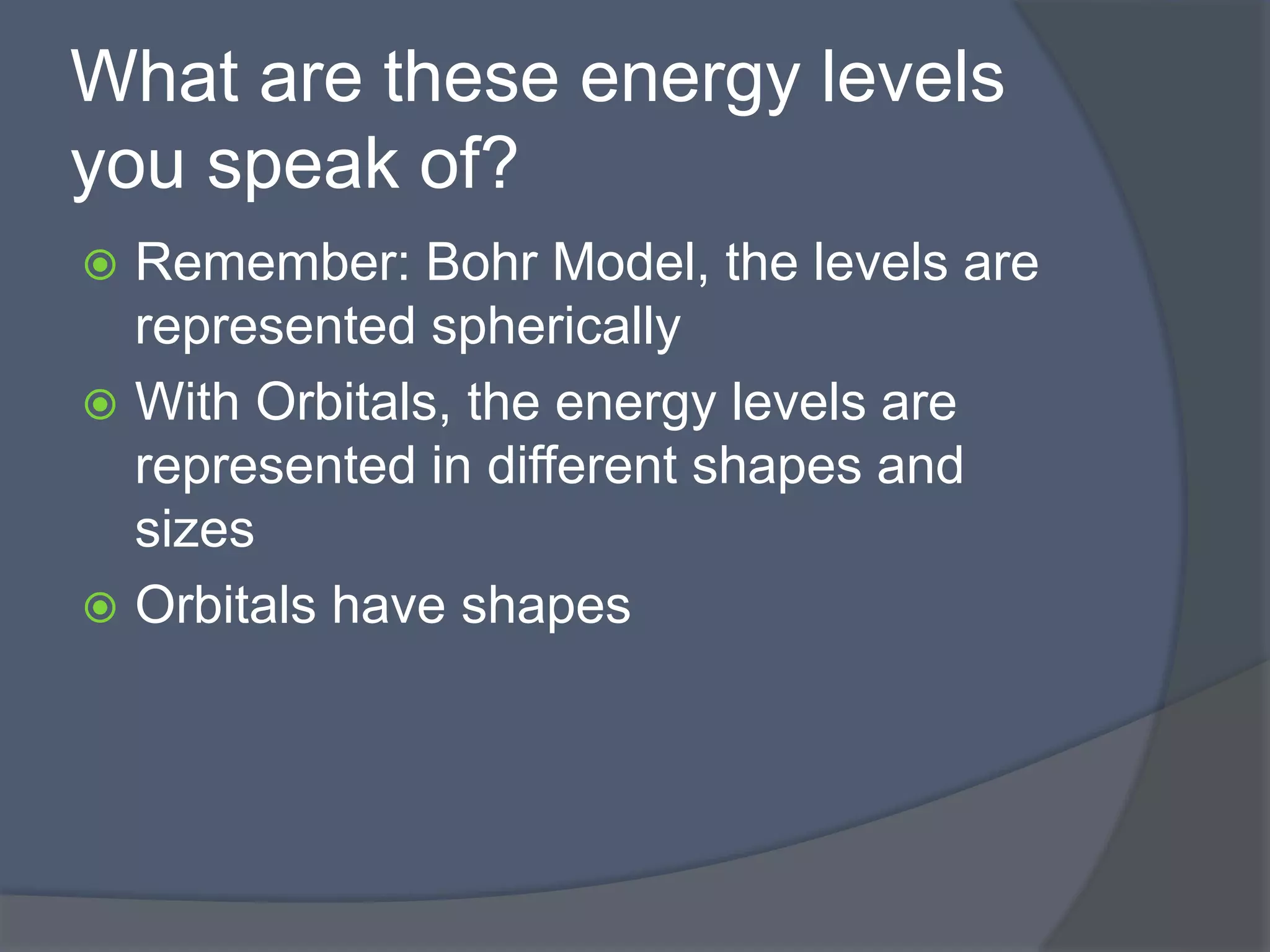 What are these energy levels you speak of?

Remember: Bohr Model, the levels are represented spherically

With Orbitals, the energy levels are represented in different shapes and sizes

Orbitals have shapes